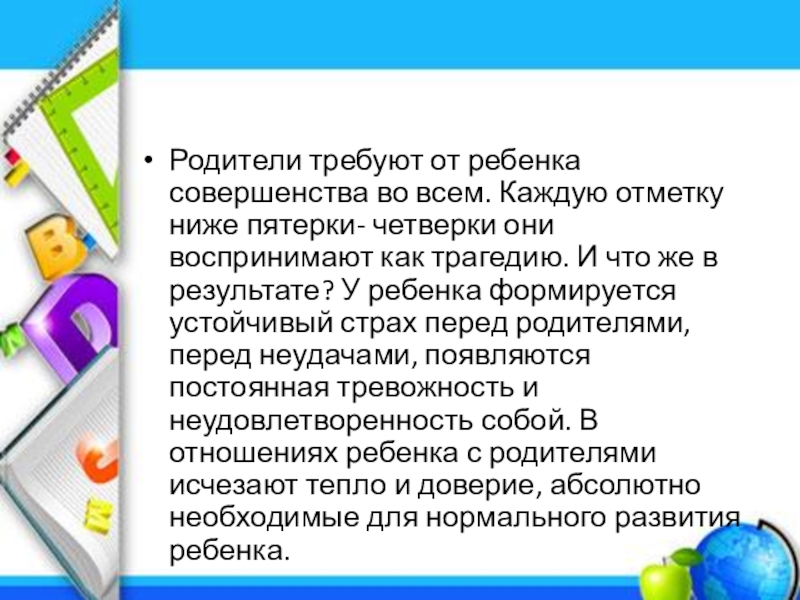 • Родители требуют от ребенка совершенства во всем. Каждую отметку ниже пятерки- четверки они воспринимают как трагедию. И что же в результате? У ребенка формируется устойчивый страх перед родителями, перед неудачами, появляются постоянная тревожность и неудовлетворенность собой. В отношениях ребенка с родителями исчезают тепло и доверие, абсолютно необходимые для нормального развития ребенка.